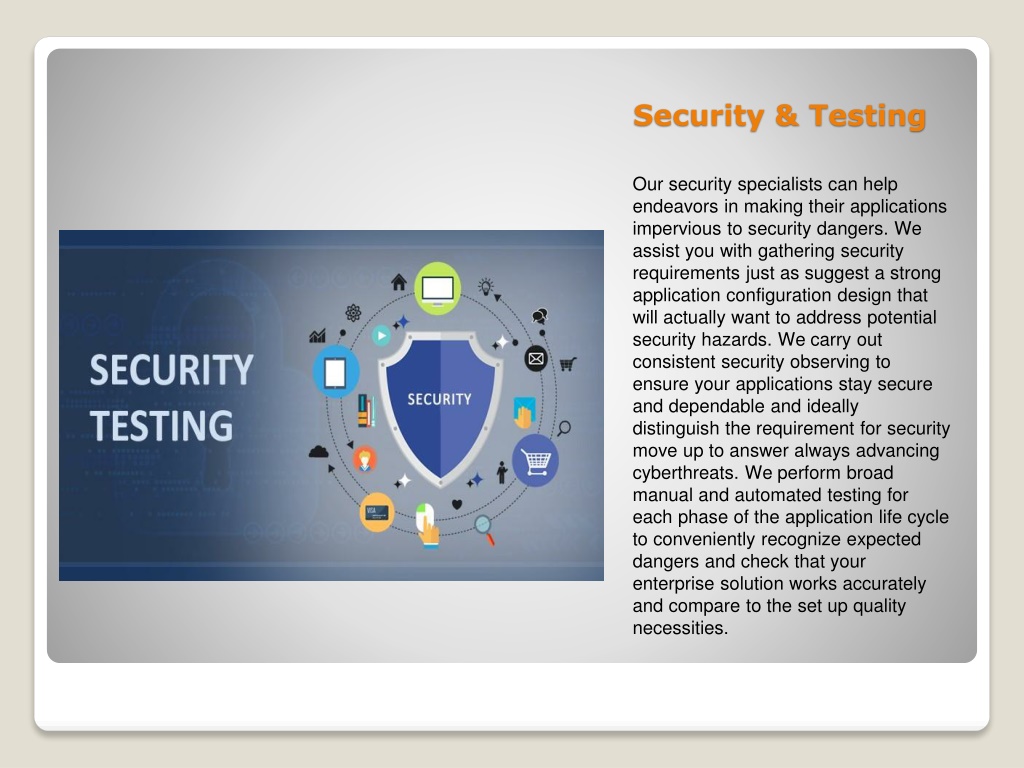 Security & Testing

Our security specialists can help endeavors in making their applications impervious to security dangers. We assist you with gathering security requirements just as suggest a strong application configuration design that will actually want to address potential security hazards. We carry out consistent security observing to ensure your applications stay secure and dependable and ideally distinguish the requirement for security move up to answer always advancing cyberthreats. We perform broad manual and automated testing for each phase of the application life cycle to conveniently recognize expected dangers and check that your enterprise solution works accurately and compare to the set up quality necessities.

SECURITY TESTING

SECURITY

VISA